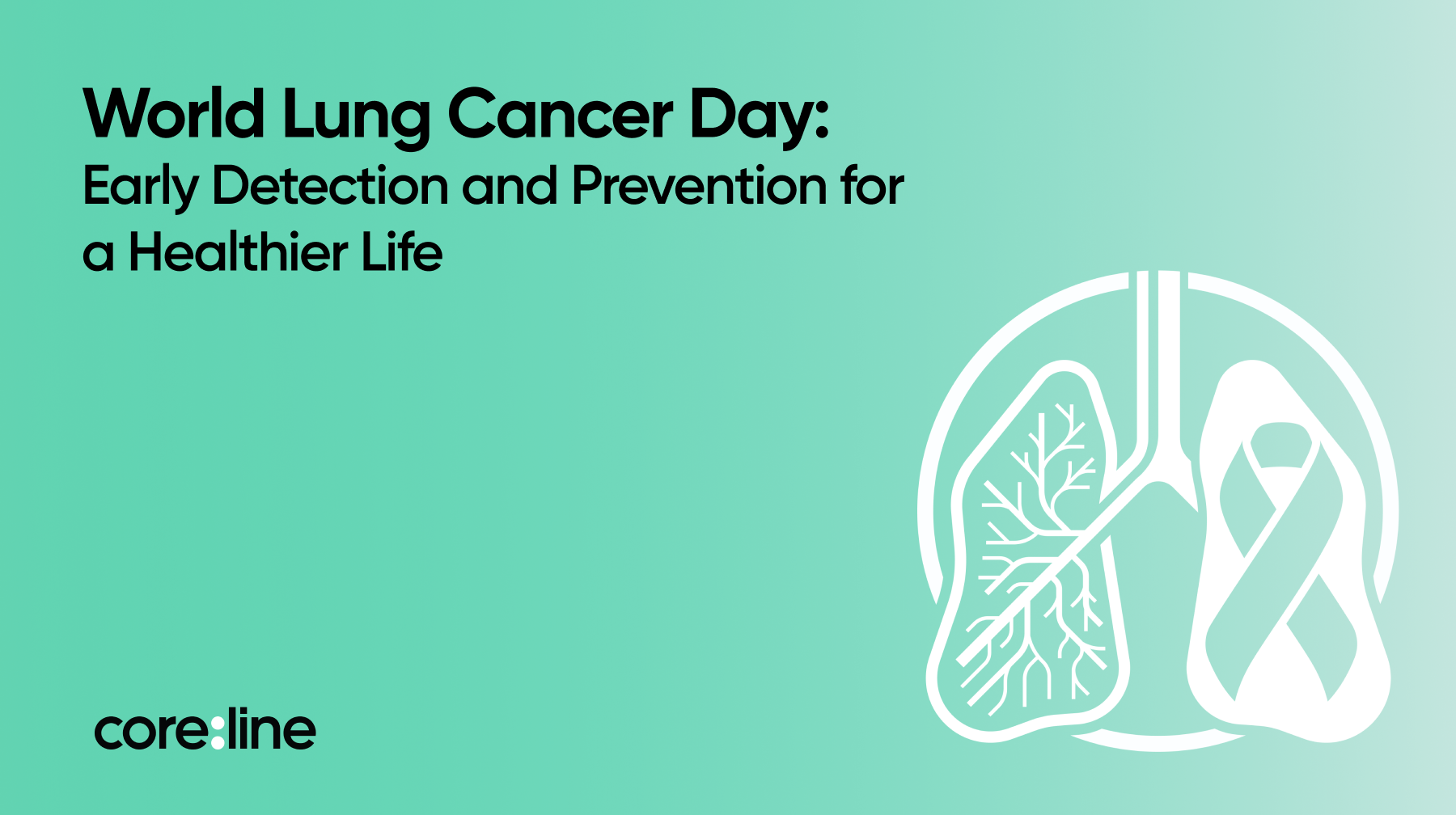 World Lung Cancer Day:
Early Detection and Prevention for a Healthier Life

core:line